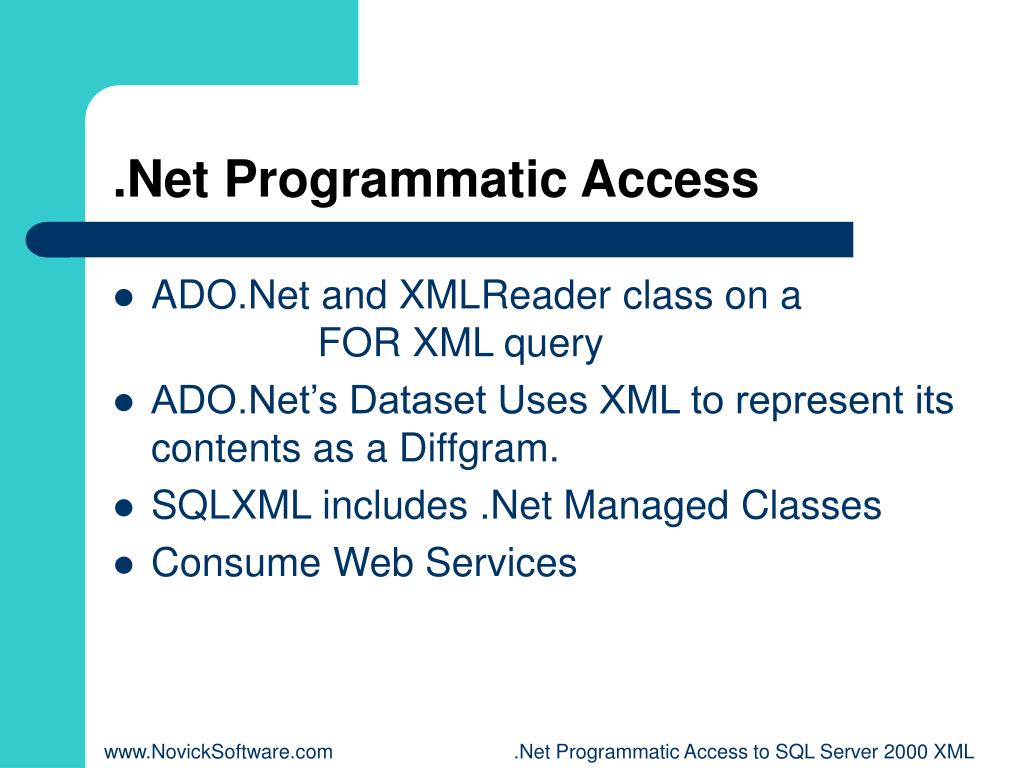 .Net Programmatic Access

- ADO.Net and XMLReader class on a FOR XML query
- ADO.Net’s Dataset Uses XML to represent its contents as a Diffgram.
- SQLXML includes .Net Managed Classes
- Consume Web Services

www.NovickSoftware.com

.Net Programmatic Access to SQL Server 2000 XML